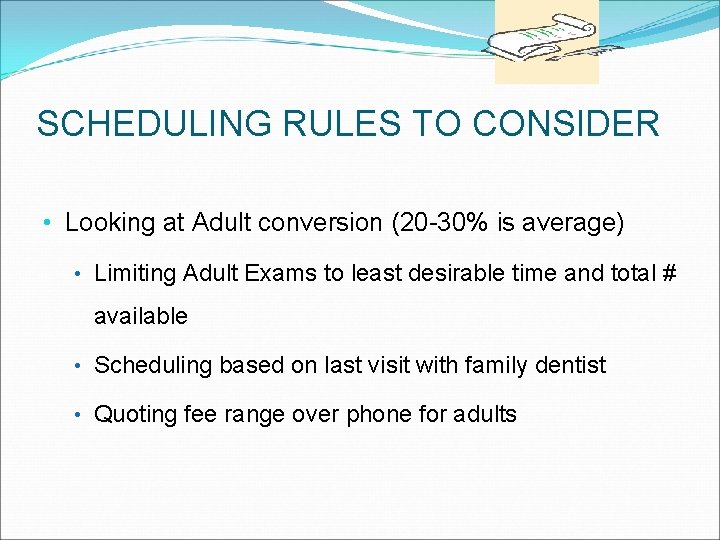 SCHEDULING RULES TO CONSIDER

• Looking at Adult conversion (20-30% is average)

• Limiting Adult Exams to least desirable time and total # available

• Scheduling based on last visit with family dentist

• Quoting fee range over phone for adults